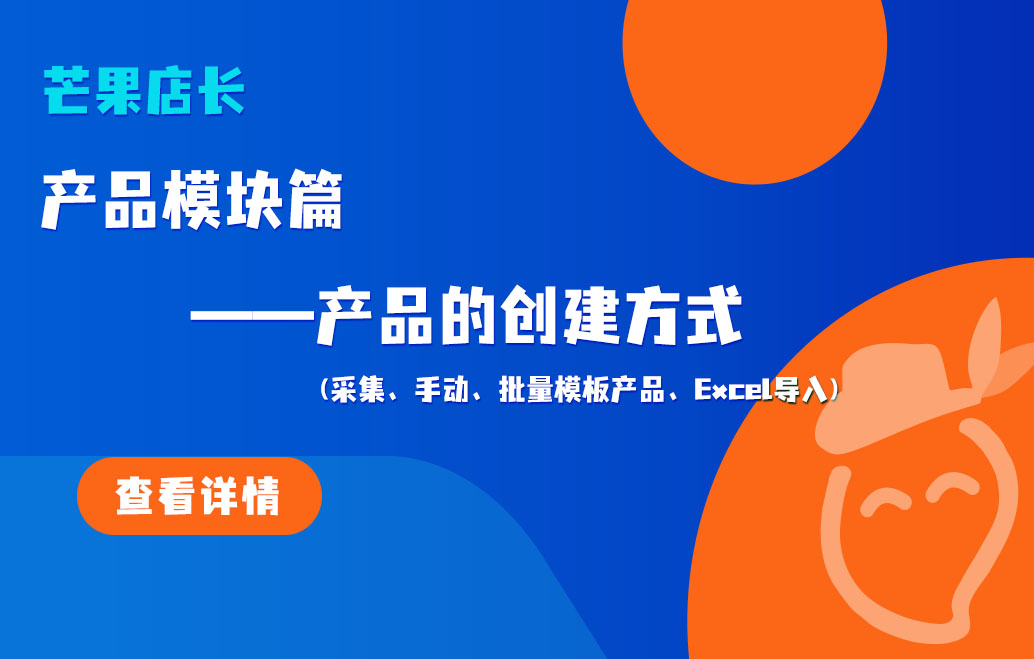 芒果店长

产品模块篇

——产品的创建方式

（采集、手动、批量模板产品、Excel导入）

查看详情